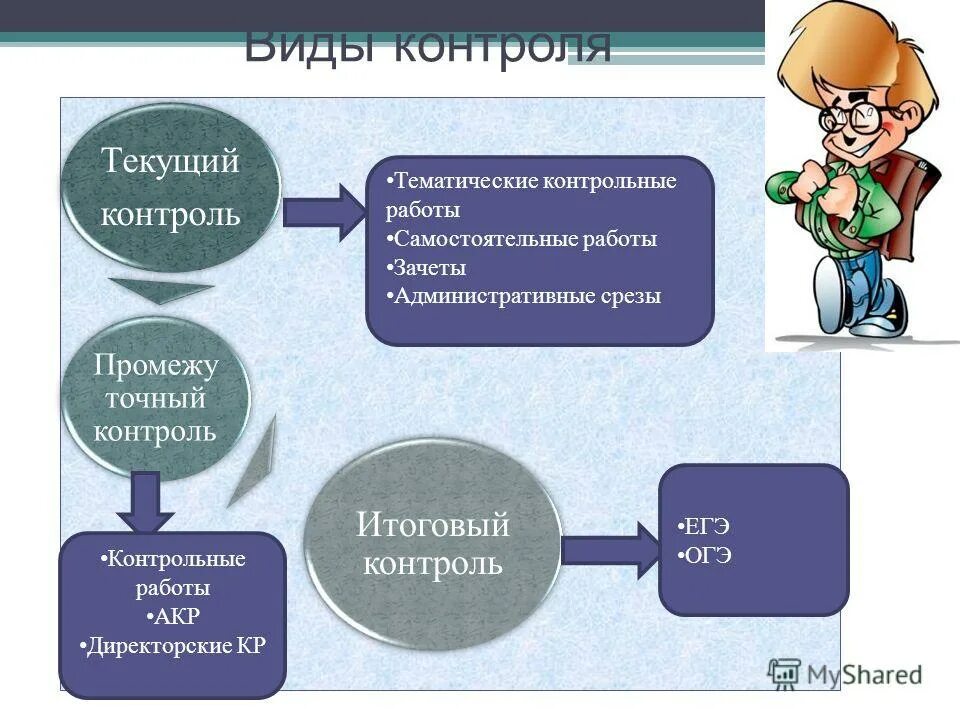 Виды контроля

Текущий контроль

•Тематические контрольные работы
•Самостоятельные работы
•Зачеты
•Административные срезы

Промежу точный контроль

•Контрольные работы
•АКР
•Директорские КР

Итоговый контроль

•ЕГЭ
•ОГЭ

MyShared